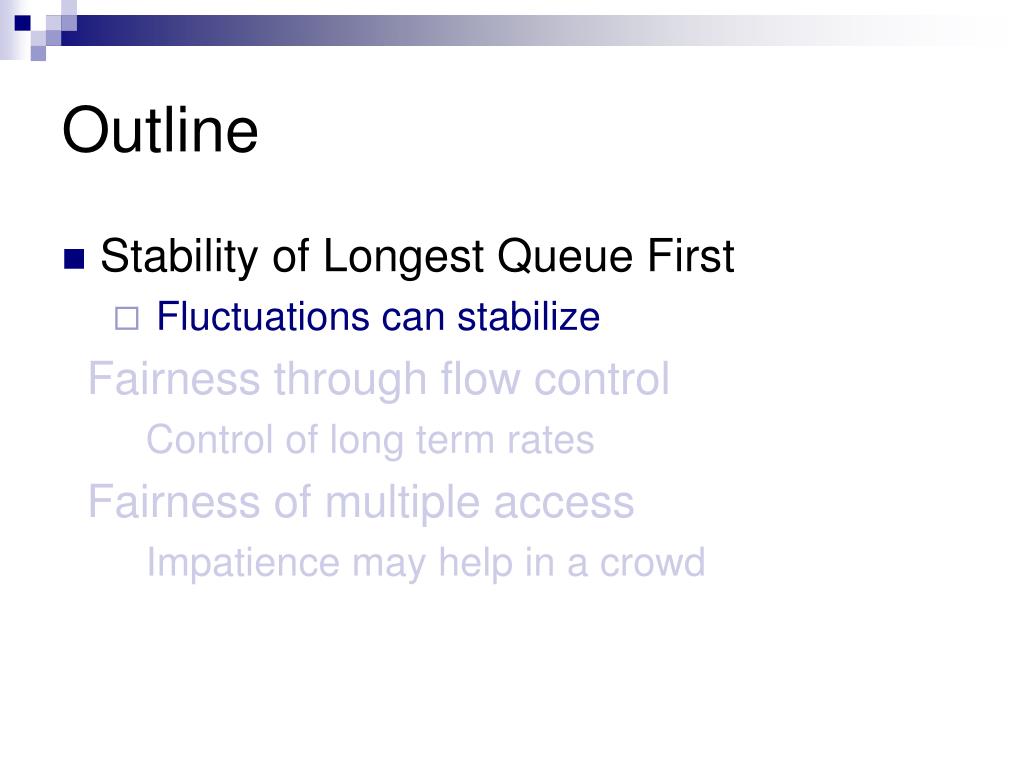 Outline

Stability of Longest Queue First

Fluctuations can stabilize

Fairness through flow control

Control of long term rates

Fairness of multiple access

Impatience may help in a crowd